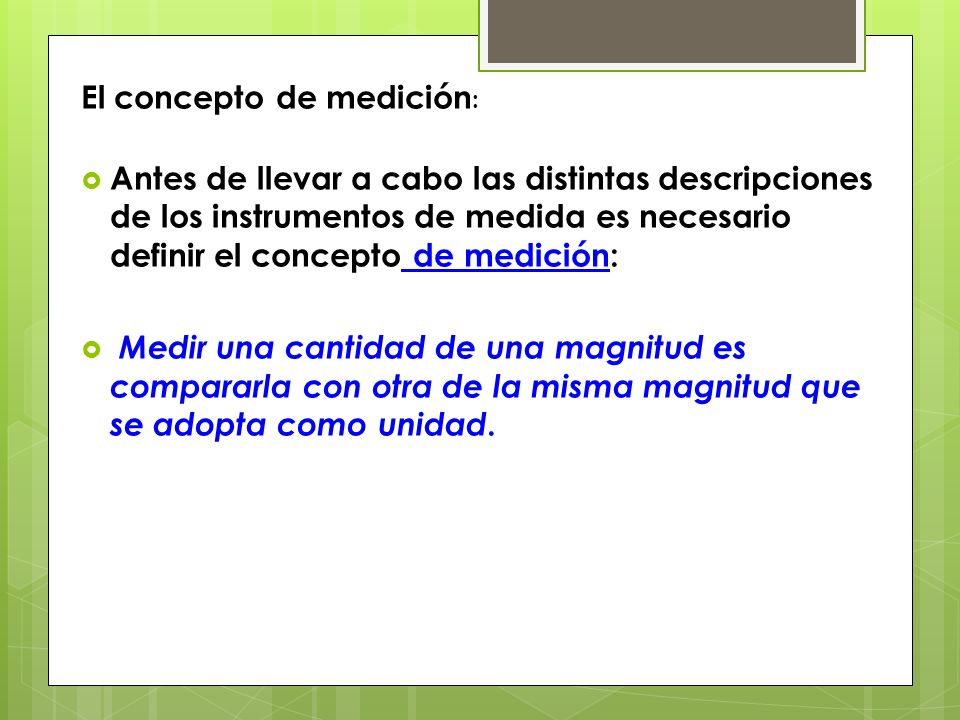 El concepto de medición:

Antes de llevar a cabo las distintas descripciones de los instrumentos de medida es necesario definir el concepto de medición:

Medir una cantidad de una magnitud es compararla con otra de la misma magnitud que se adopta como unidad.